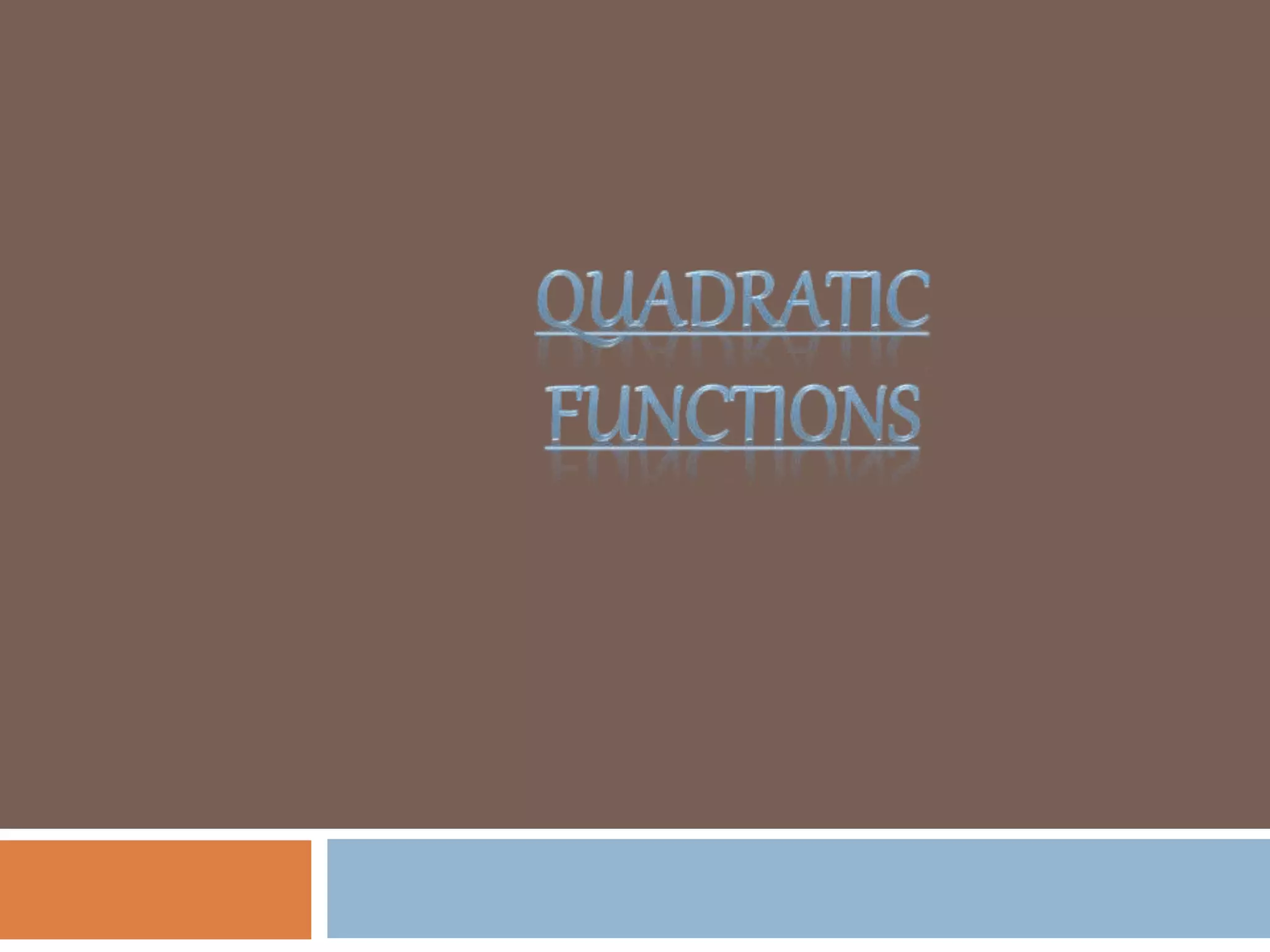 QUADRATIC FUNCTIONS